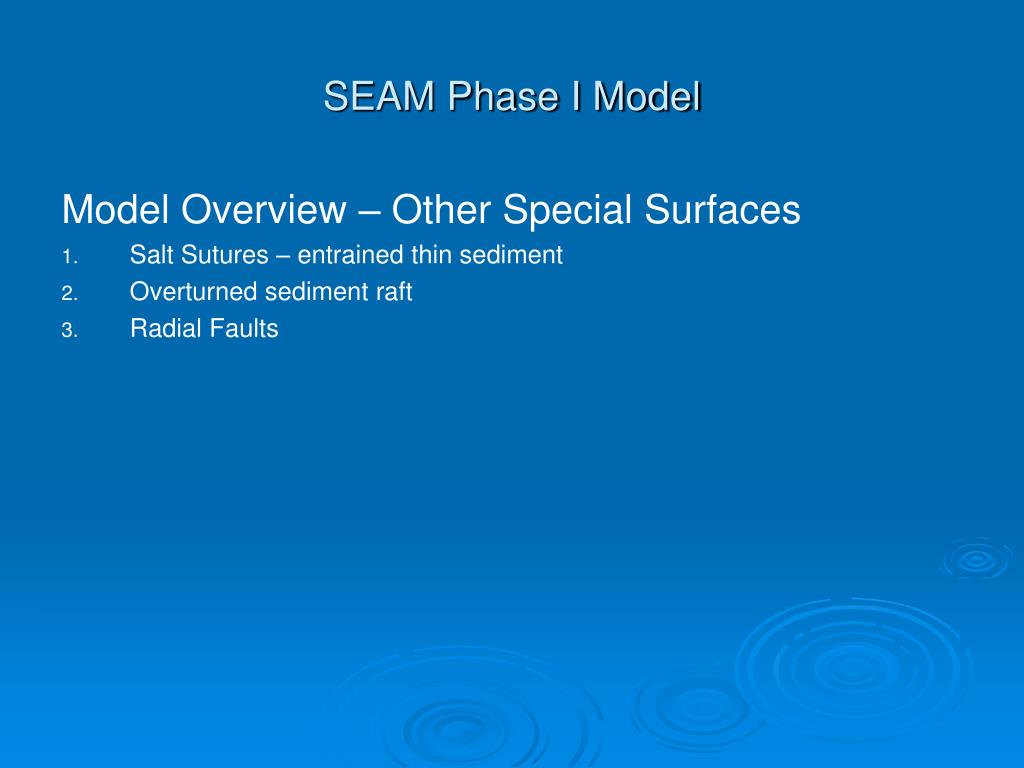 SEAM Phase I Model

Model Overview – Other Special Surfaces

1. Salt Sutures – entrained thin sediment
2. Overturned sediment raft
3. Radial Faults